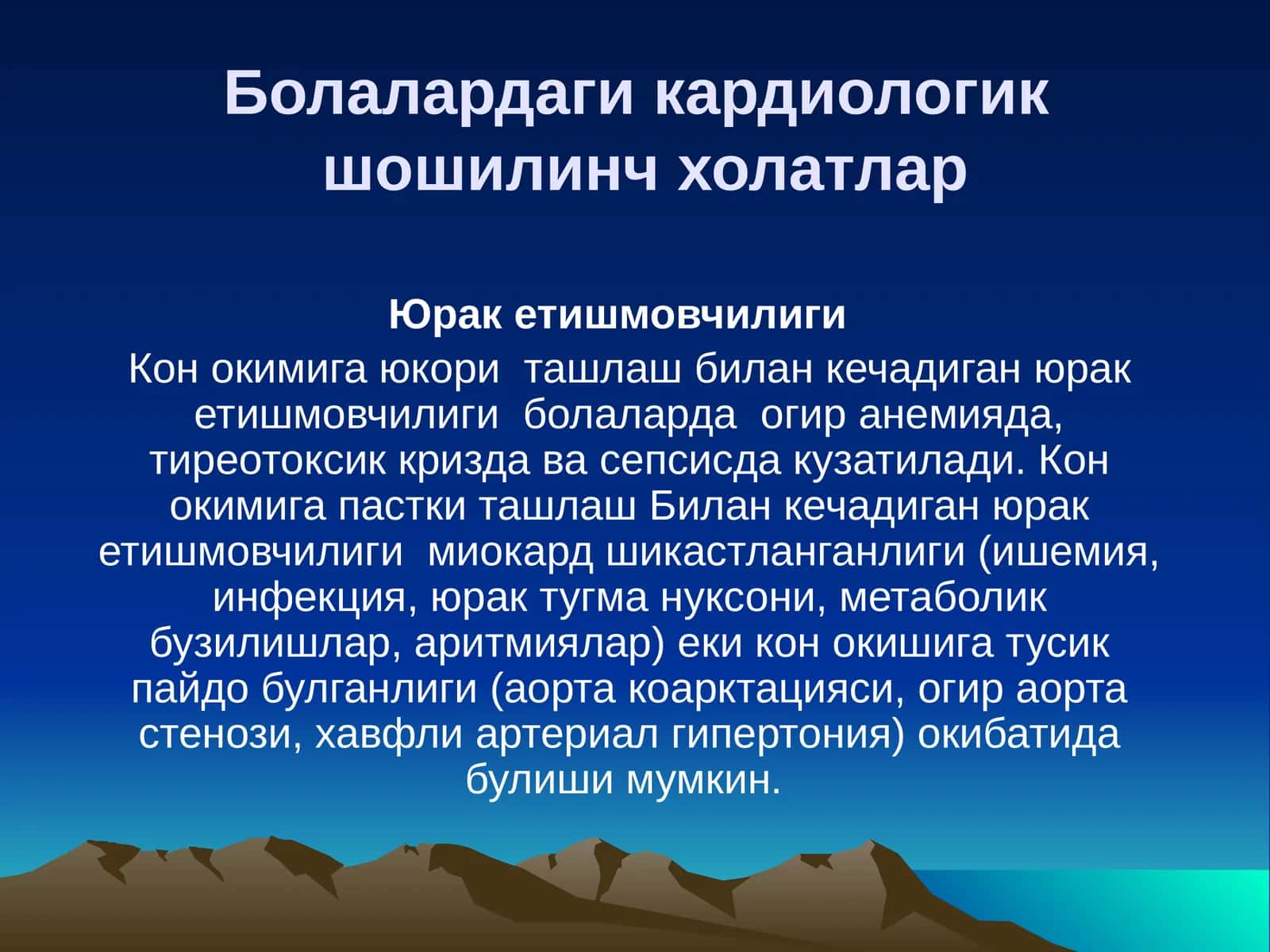 Болалардаги кардиологик шошилинч холатлар

Юрак етишмовчилиги

Кон окимига юкори  ташлаш билан кечадиган юрак етишмовчилиги  болаларда  огир анемияда, тиреотоксик кризда ва сепсисда кузатилади. Кон окимига пастки ташлаш Билан кечадиган юрак етишмовчилиги  миокард шикастланганлиги (ишемия, инфекция, юрак тугма нуксони, метаболик бузилишлар, аритмиялар) еки кон окишига тусик пайдо булганлиги (аорта коарктацияси, огир аорта стенози, хавфли артериал гипертония) окибатида булиши мумкин.